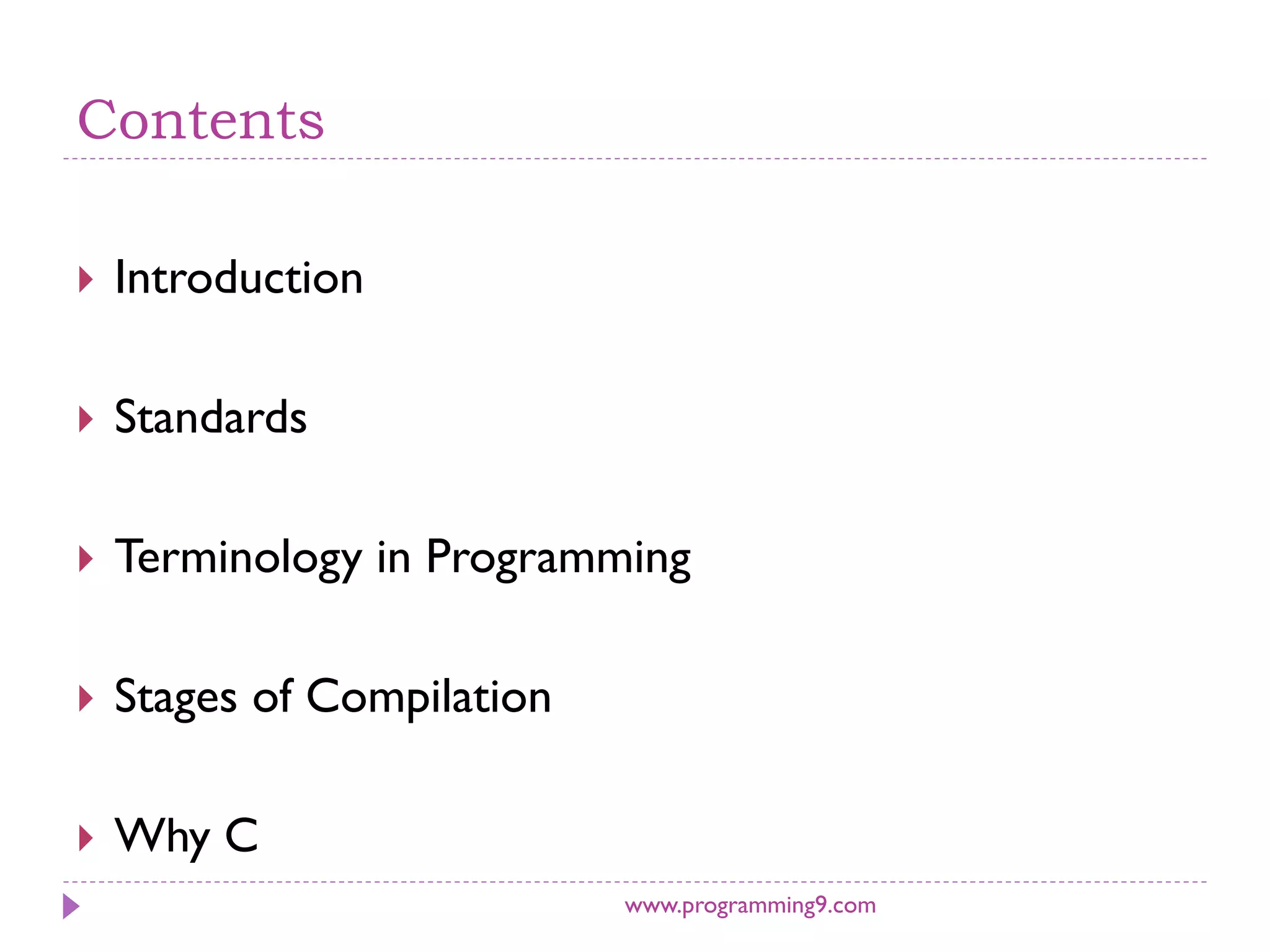 Contents

Introduction

Standards

Terminology in Programming

Stages of Compilation

Why C

www.programming9.com